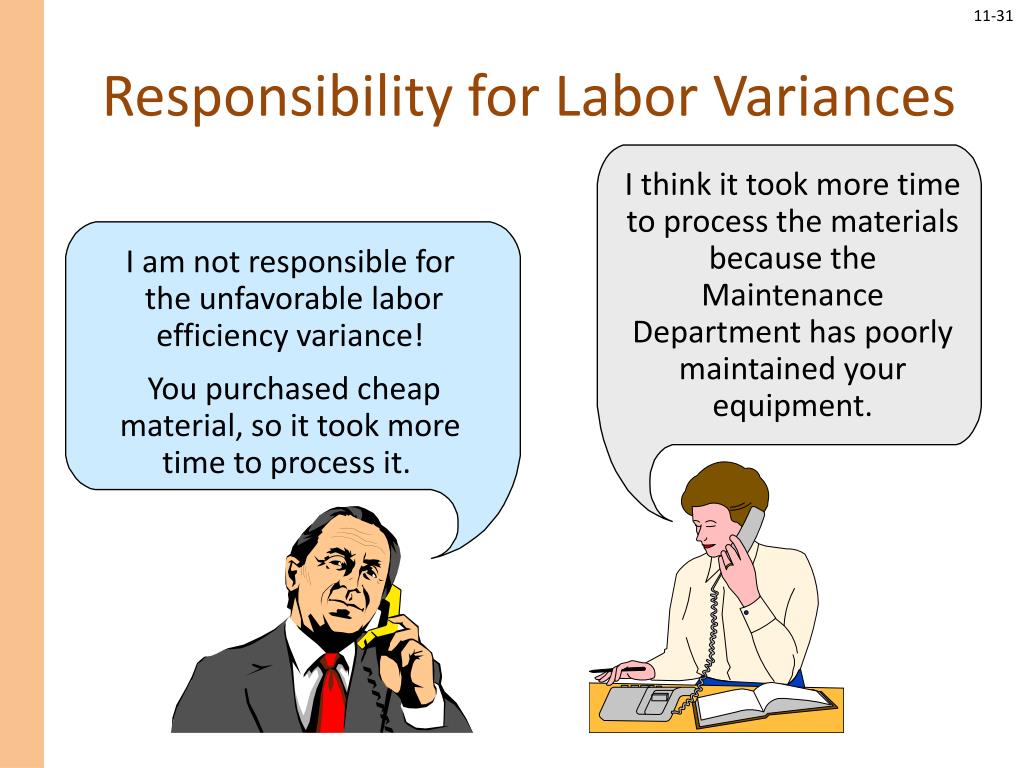 11-31

Responsibility for Labor Variances

I am not responsible for the unfavorable labor efficiency variance!

You purchased cheap material, so it took more time to process it.

I think it took more time to process the materials because the Maintenance Department has poorly maintained your equipment.